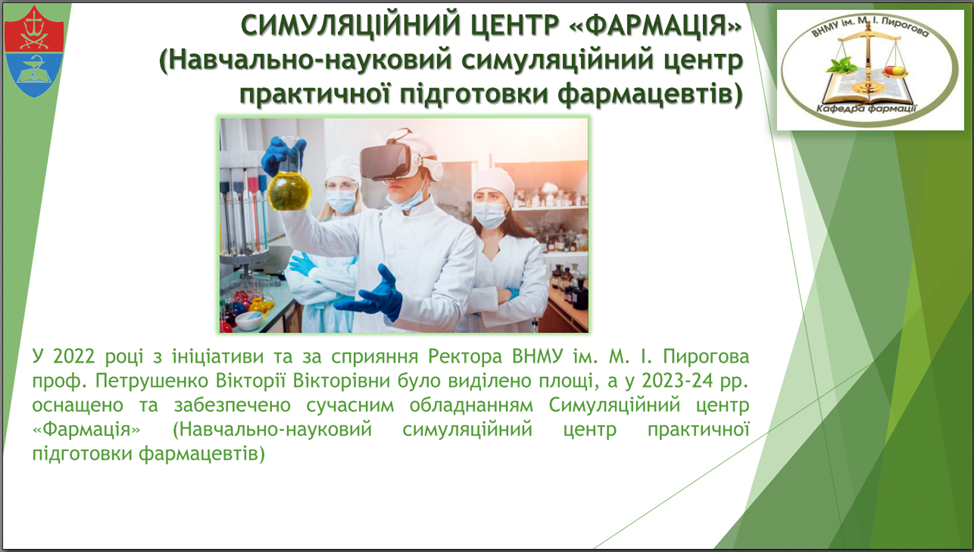 СИМУЛЯЦІЙНИЙ ЦЕНТР «ФАРМАЦІЯ»
(Навчально-науковий симуляційний центр практичної підготовки фармацевтів)

ВНМУ ім. М. І. Пирогова
Кафедра фармації

У 2022 році з ініціативи та за сприяння Ректора ВНМУ ім. М. І. Пирогова проф. Петрушенко Вікторії Вікторівни було виділено площі, а у 2023-24 рр. оснащено та забезпечено сучасним обладнанням Симуляційний центр «Фармація» (Навчально-науковий симуляційний центр практичної підготовки фармацевтів)